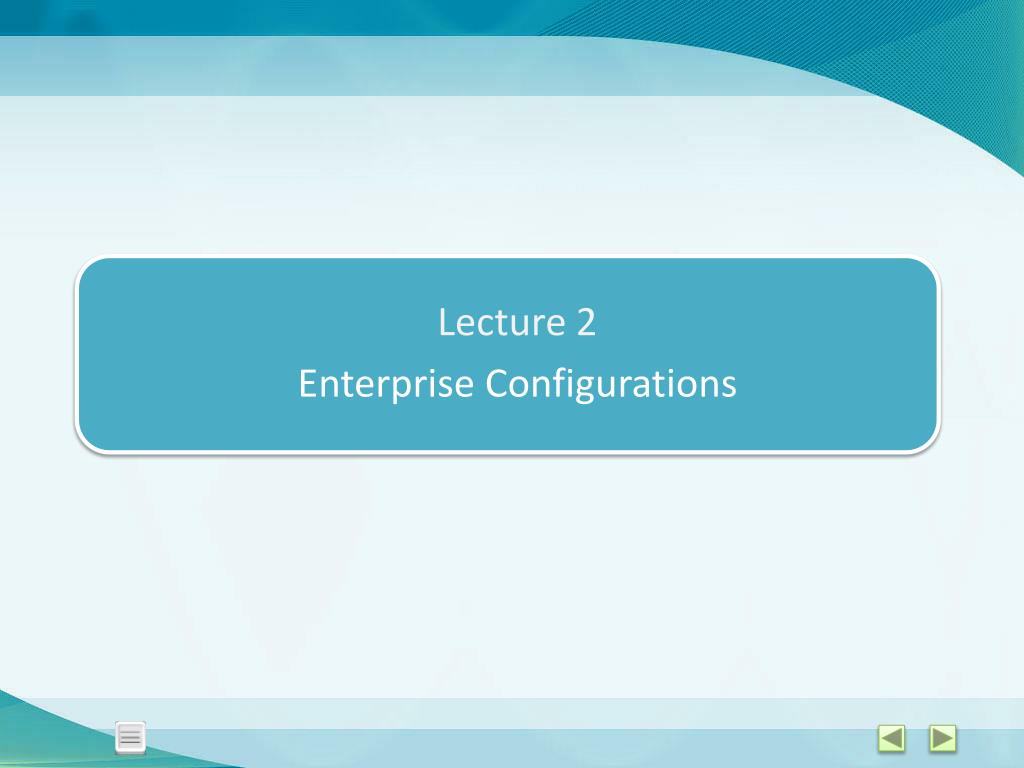 Lecture 2
Enterprise Configurations